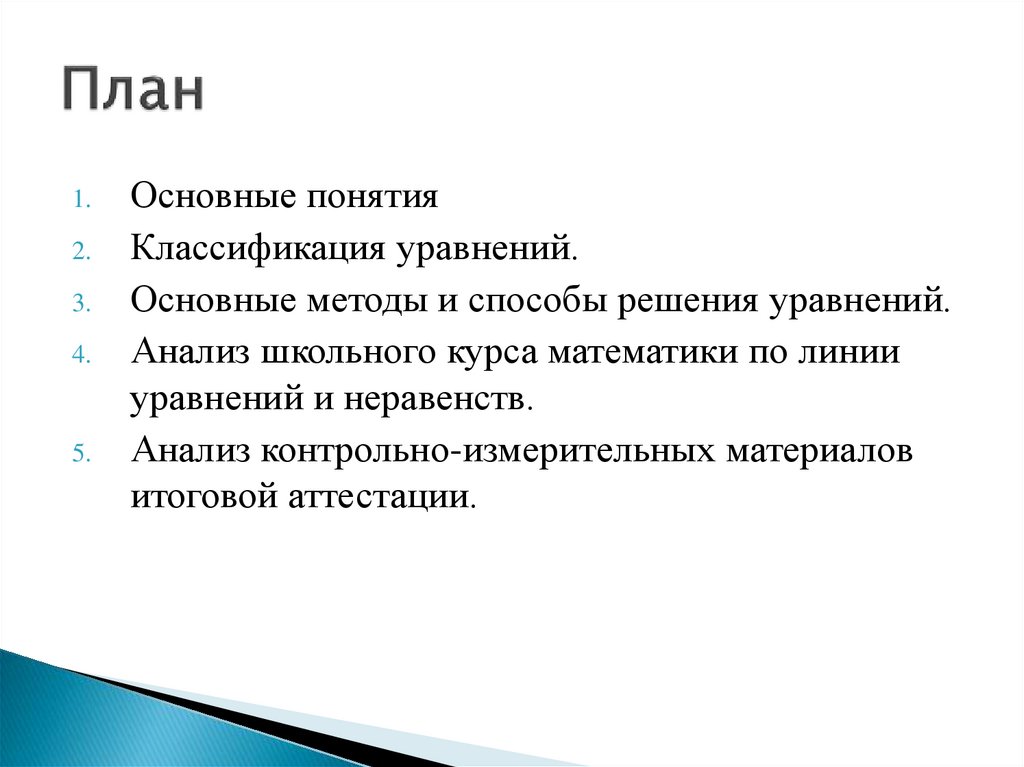 План

1. Основные понятия
2. Классификация уравнений.
3. Основные методы и способы решения уравнений.
4. Анализ школьного курса математики по линии уравнений и неравенств.
5. Анализ контрольно-измерительных материалов итоговой аттестации.